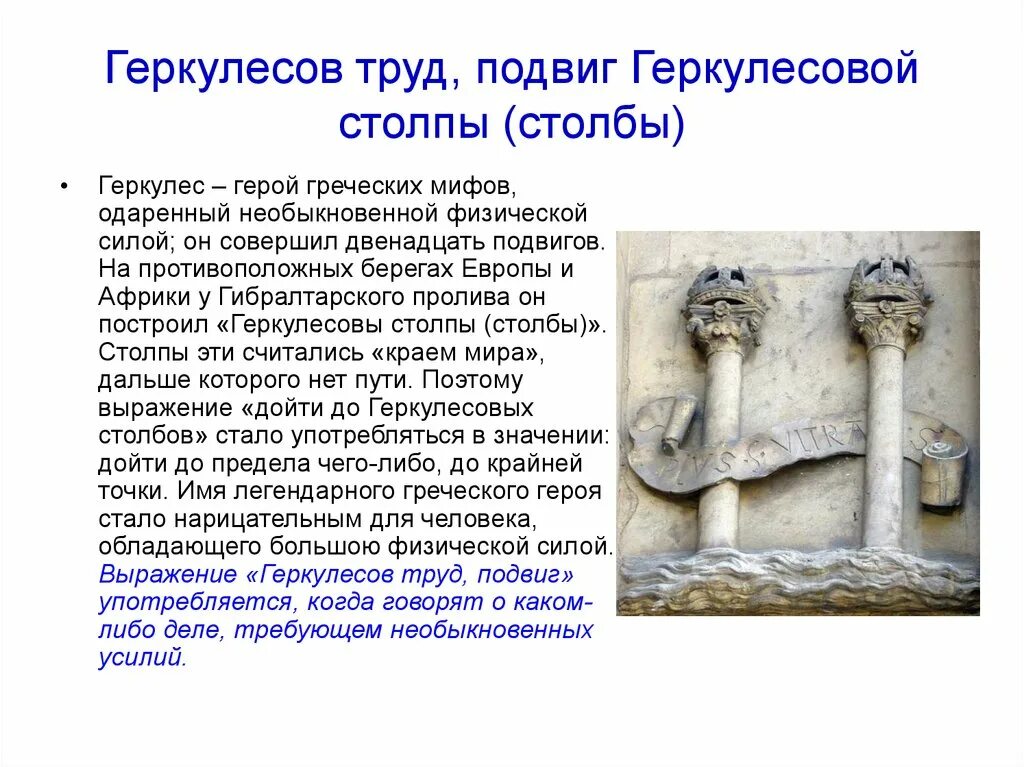 Геркулесов труд, подвиг Геркулесовой столпы (столбы)

• Геркулес – герой греческих мифов, одаренный необыкновенной физической силой; он совершил двенадцать подвигов. На противоположных берегах Европы и Африки у Гибралтарского пролива он построил «Геркулесовы столпы (столбы)». Столпы эти считались «краем мира», дальше которого нет пути. Поэтому выражение «дойти до Геркулесовых столбов» стало употребляться в значении: дойти до предела чего-либо, до крайней точки. Имя легендарного греческого героя стало нарицательным для человека, обладающего большою физической силой. Выражение «Геркулесов труд, подвиг» употребляется, когда говорят о каком-либо деле, требующем необыкновенных усилий.

PLVS VLTRA